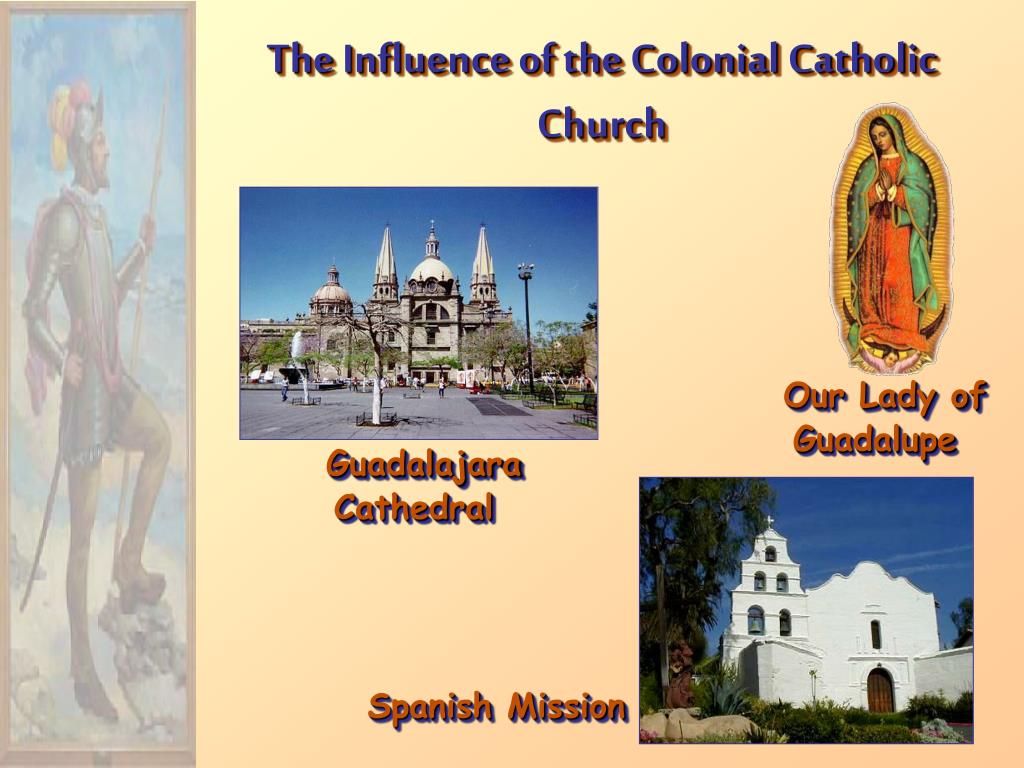 The Influence of the Colonial Catholic Church

Our Lady of Guadalupe

Guadalajara Cathedral

Spanish Mission